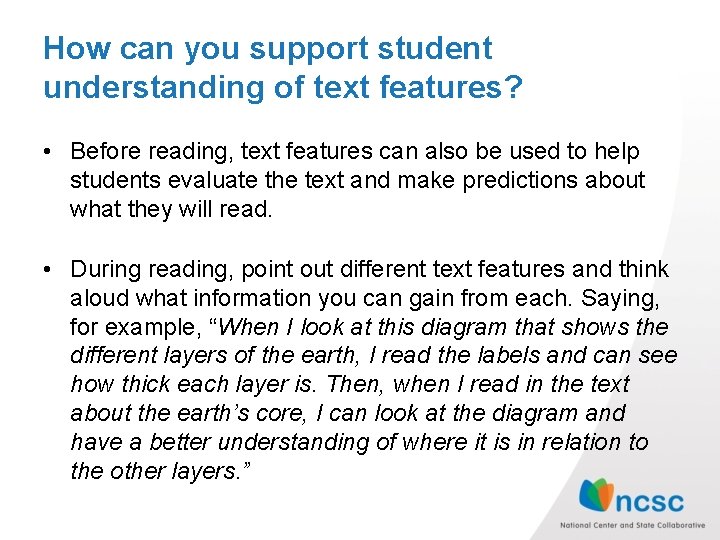 How can you support student understanding of text features?

• Before reading, text features can also be used to help students evaluate the text and make predictions about what they will read.

• During reading, point out different text features and think aloud what information you can gain from each. Saying, for example, “When I look at this diagram that shows the different layers of the earth, I read the labels and can see how thick each layer is. Then, when I read in the text about the earth’s core, I can look at the diagram and have a better understanding of where it is in relation to the other layers.”

ncsc
National Center and State Collaborative